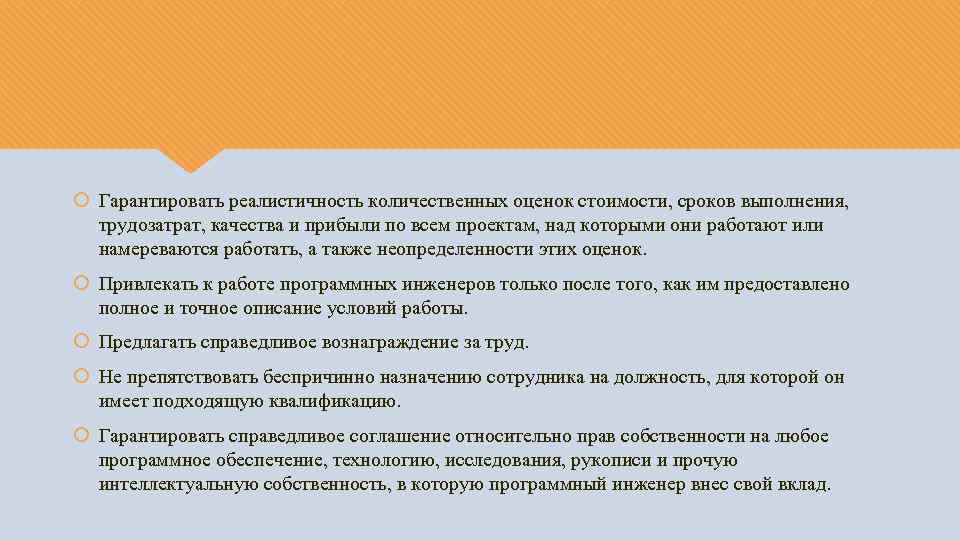 Гарантировать реалистичность количественных оценок стоимости, сроков выполнения, трудозатрат, качества и прибыли по всем проектам, над которыми они работают или намереваются работать, а также неопределенности этих оценок.

Привлекать к работе программных инженеров только после того, как им предоставлено полное и точное описание условий работы.

Предлагать справедливое вознаграждение за труд.

Не препятствовать беспричинно назначению сотрудника на должность, для которой он имеет подходящую квалификацию.

Гарантировать справедливое соглашение относительно прав собственности на любое программное обеспечение, технологию, исследования, рукописи и прочую интеллектуальную собственность, в которую программный инженер внес свой вклад.